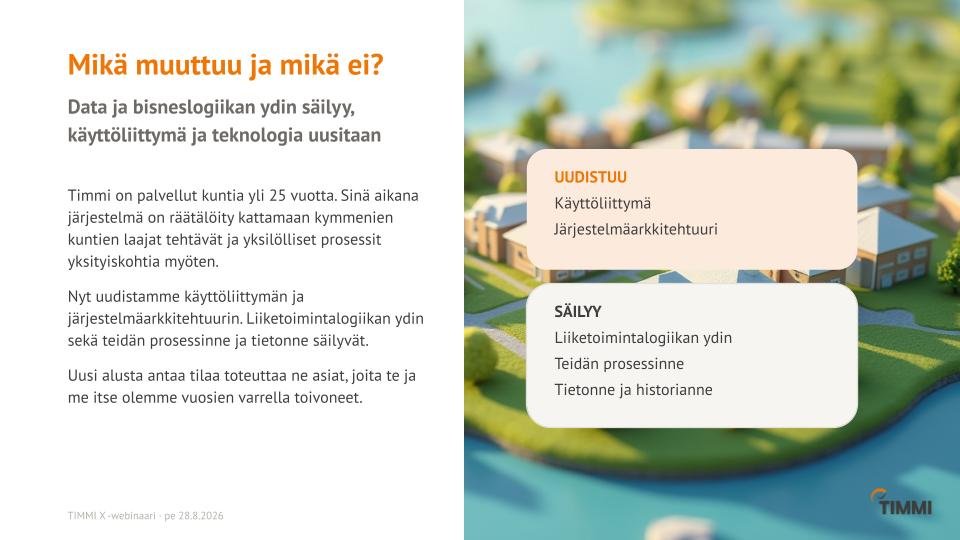 Mikä muuttuu ja mikä ei?

Data ja bisneslogiikan ydin säilyy, käyttöliittymä ja teknologia uusitaan

Timmi on palvellut kuntia yli 25 vuotta. Sinä aikana järjestelmä on räätälöity kattamaan kymmenien kuntien laajat tehtävät ja yksilölliset prosessit yksityiskohtia myöten.

Nyt uudistamme käyttöliittymän ja järjestelmäarkkitehtuurin. Liiketoimintalogiikan ydin sekä teidän prosessinne ja tietonne säilyvät.

Uusi alusta antaa tilaa toteuttaa ne asiat, joita te ja me itse olemme vuosien varrella toivoneet.

UUDISTUU
Käyttöliittymä
Järjestelmäarkkitehtuuri

SÄILYY
Liiketoimintalogiikan ydin
Teidän prosessinne
Tietonne ja historianne

TIMMI X -webinaari · pe 28.8.2026

TIMMI